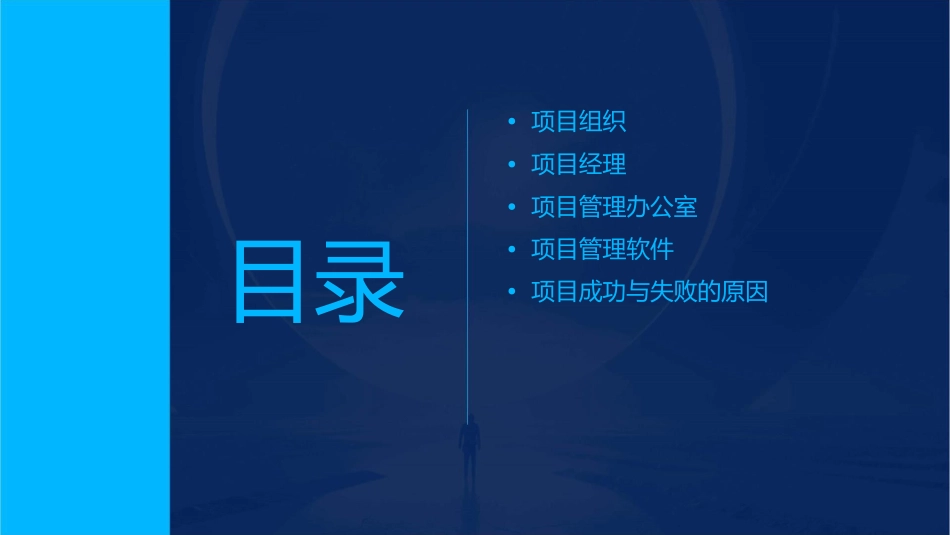 目录

• 项目组织
• 项目经理
• 项目管理办公室
• 项目管理软件
• 项目成功与失败的原因